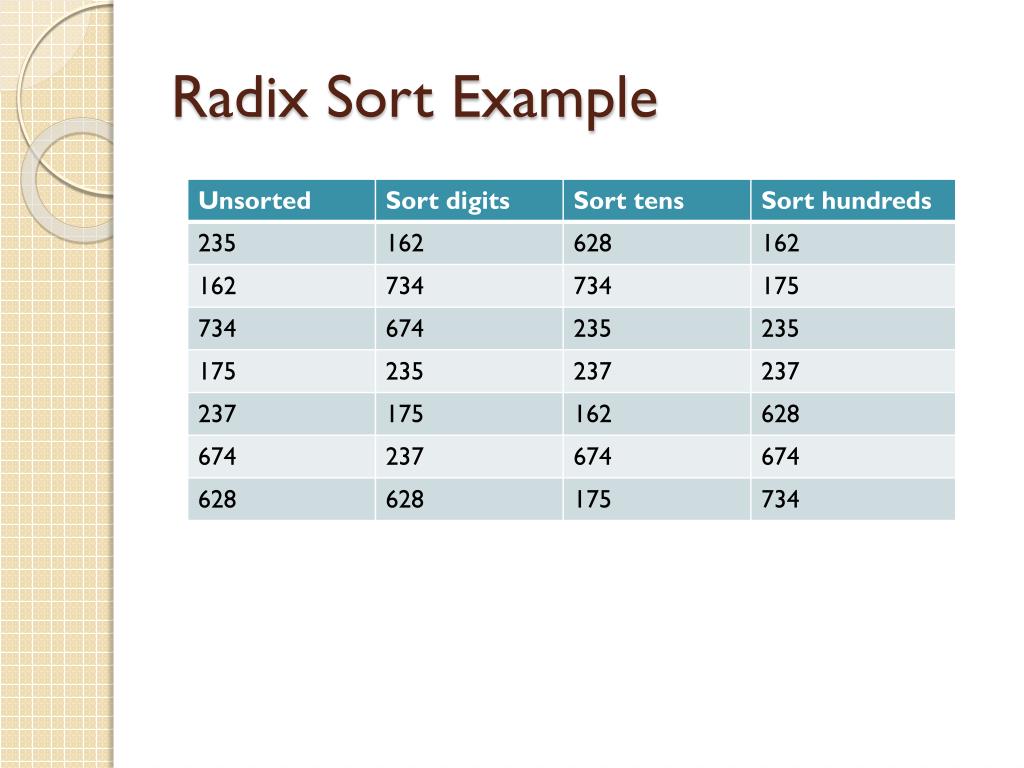 Radix Sort Example

| Unsorted | Sort digits | Sort tens | Sort hundreds |
|---|---|---|---|
| 235 | 162 | 628 | 162 |
| 162 | 734 | 734 | 175 |
| 734 | 674 | 235 | 235 |
| 175 | 235 | 237 | 237 |
| 237 | 175 | 162 | 628 |
| 674 | 237 | 674 | 674 |
| 628 | 628 | 175 | 734 |